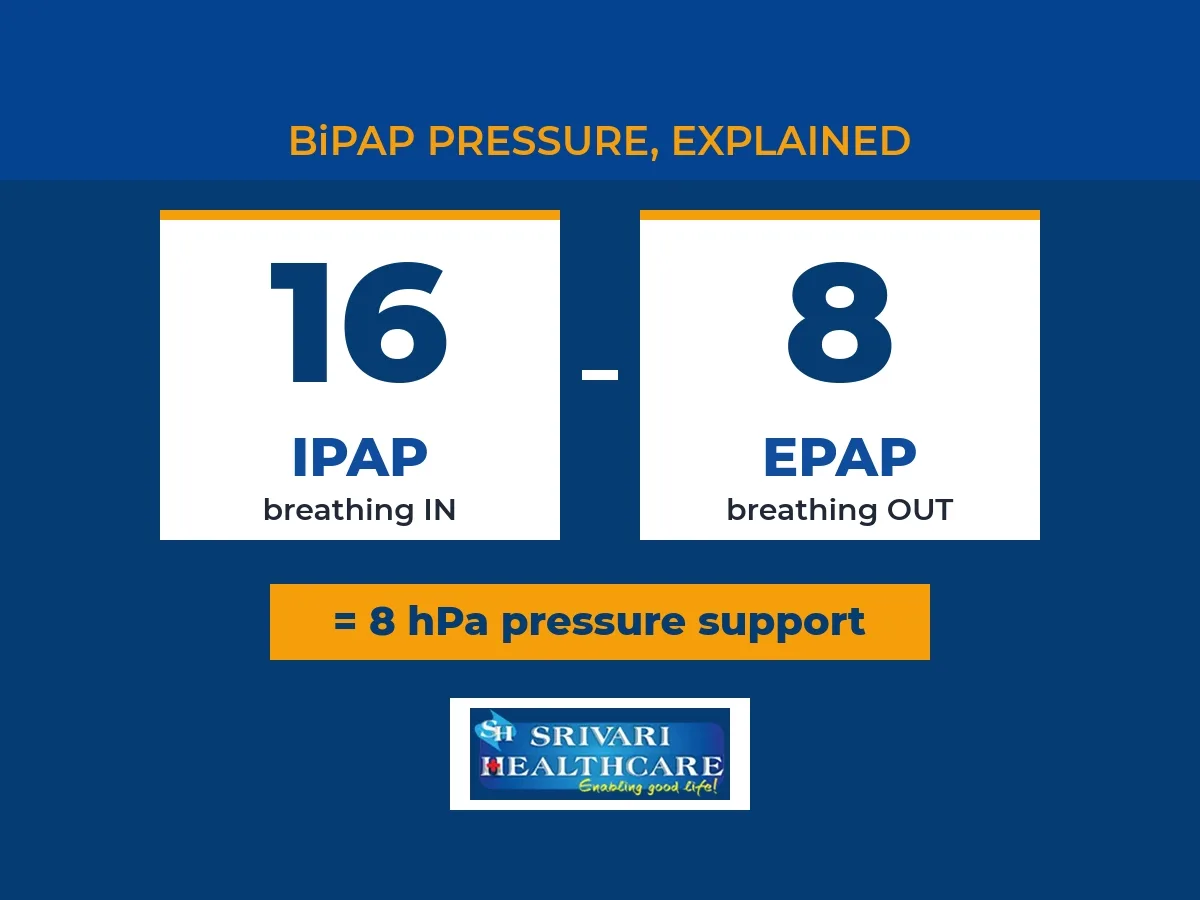 BiPAP PRESSURE, EXPLAINED

16
IPAP
breathing IN

-

8
EPAP
breathing OUT

= 8 hPa pressure support

SH SRIVARI HEALTHCARE
Enabling good life!